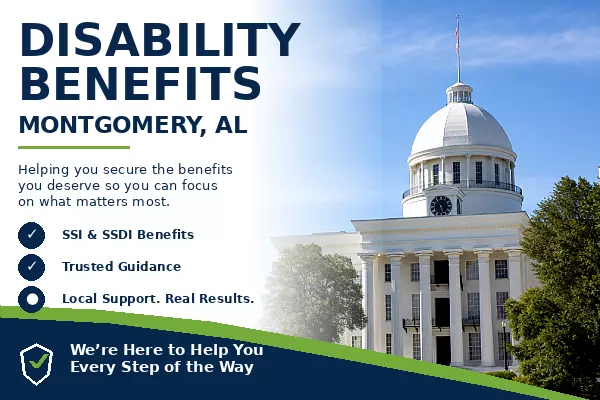 DISABILITY BENEFITS

MONTGOMERY, AL

Helping you secure the benefits you deserve so you can focus on what matters most.

SSI & SSDI Benefits

Trusted Guidance

Local Support. Real Results.

We're Here to Help You Every Step of the Way